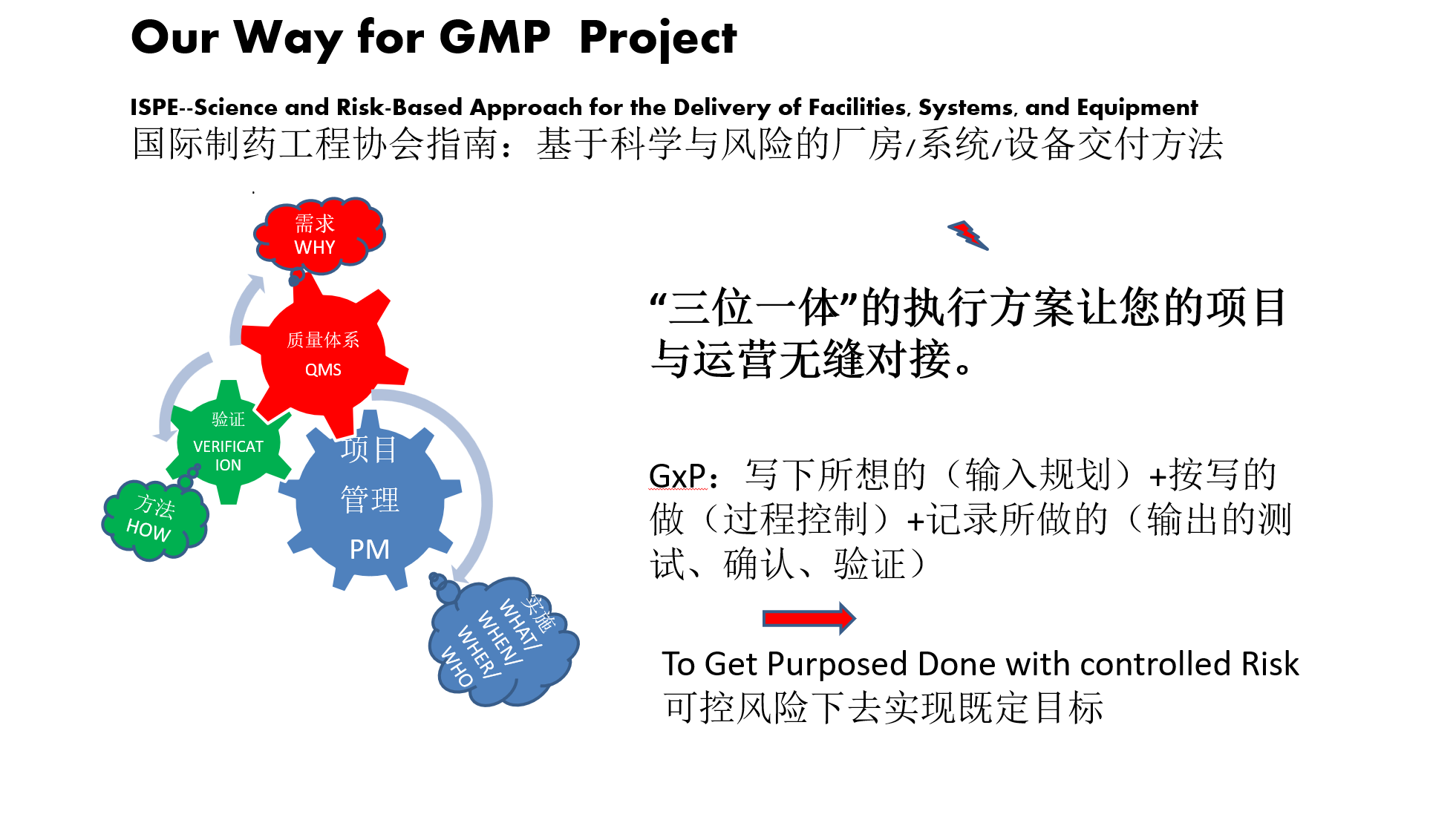 Our Way for GMP Project

ISPE--Science and Risk-Based Approach for the Delivery of Facilities, Systems, and Equipment
国际制药工程协会指南：基于科学与风险的厂房/系统/设备交付方法

需求
WHY

质量体系
QMS

验证
VERIFICATION

方法
HOW

项目
管理
PM

实施
WHAT/
WHEN/
WHER/
WHO

“三位一体”的执行方案让您的项目与运营无缝对接。

GxP：写下所想的（输入规划）+按写的做（过程控制）+记录所做的（输出的测试、确认、验证）

To Get Purposed Done with controlled Risk
可控风险下去实现既定目标